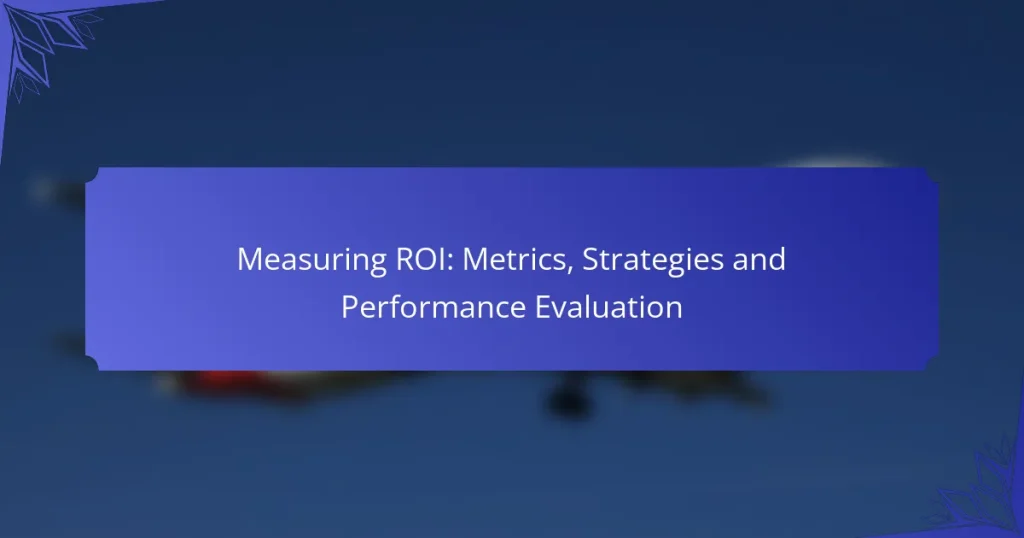 Measuring ROI: Metrics, Strategies and Performance Evaluation